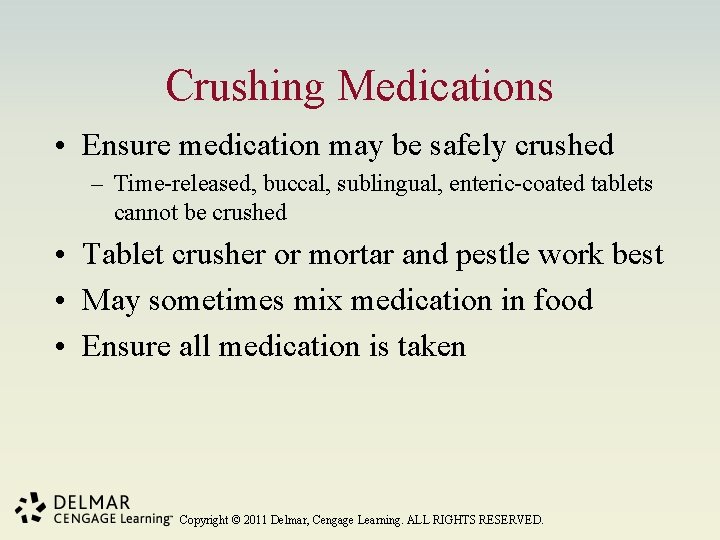 Crushing Medications

• Ensure medication may be safely crushed
 – Time-released, buccal, sublingual, enteric-coated tablets cannot be crushed
• Tablet crusher or mortar and pestle work best
• May sometimes mix medication in food
• Ensure all medication is taken

DELMAR
CENGAGE Learning™ Copyright © 2011 Delmar, Cengage Learning. ALL RIGHTS RESERVED.